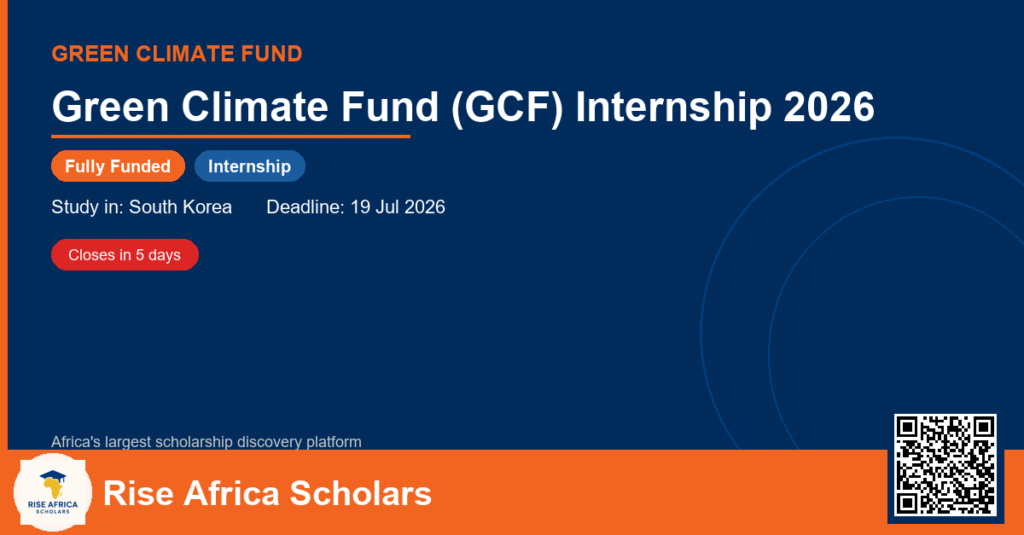 GREEN CLIMATE FUND

Green Climate Fund (GCF) Internship 2026

Fully Funded Internship

Study in: South Korea Deadline: 19 Jul 2026

Closes in 5 days

Africa's largest scholarship discovery platform

RISE AFRICA SCHOLARS

Rise Africa Scholars